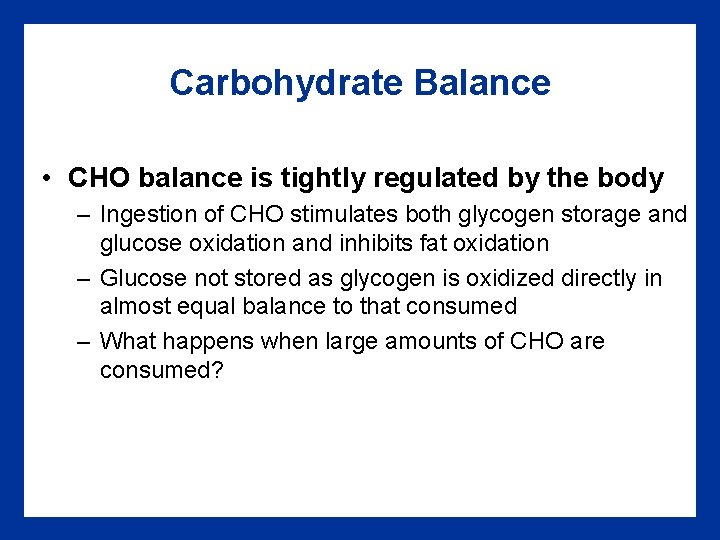 Carbohydrate Balance

• CHO balance is tightly regulated by the body

– Ingestion of CHO stimulates both glycogen storage and glucose oxidation and inhibits fat oxidation

– Glucose not stored as glycogen is oxidized directly in almost equal balance to that consumed

– What happens when large amounts of CHO are consumed?